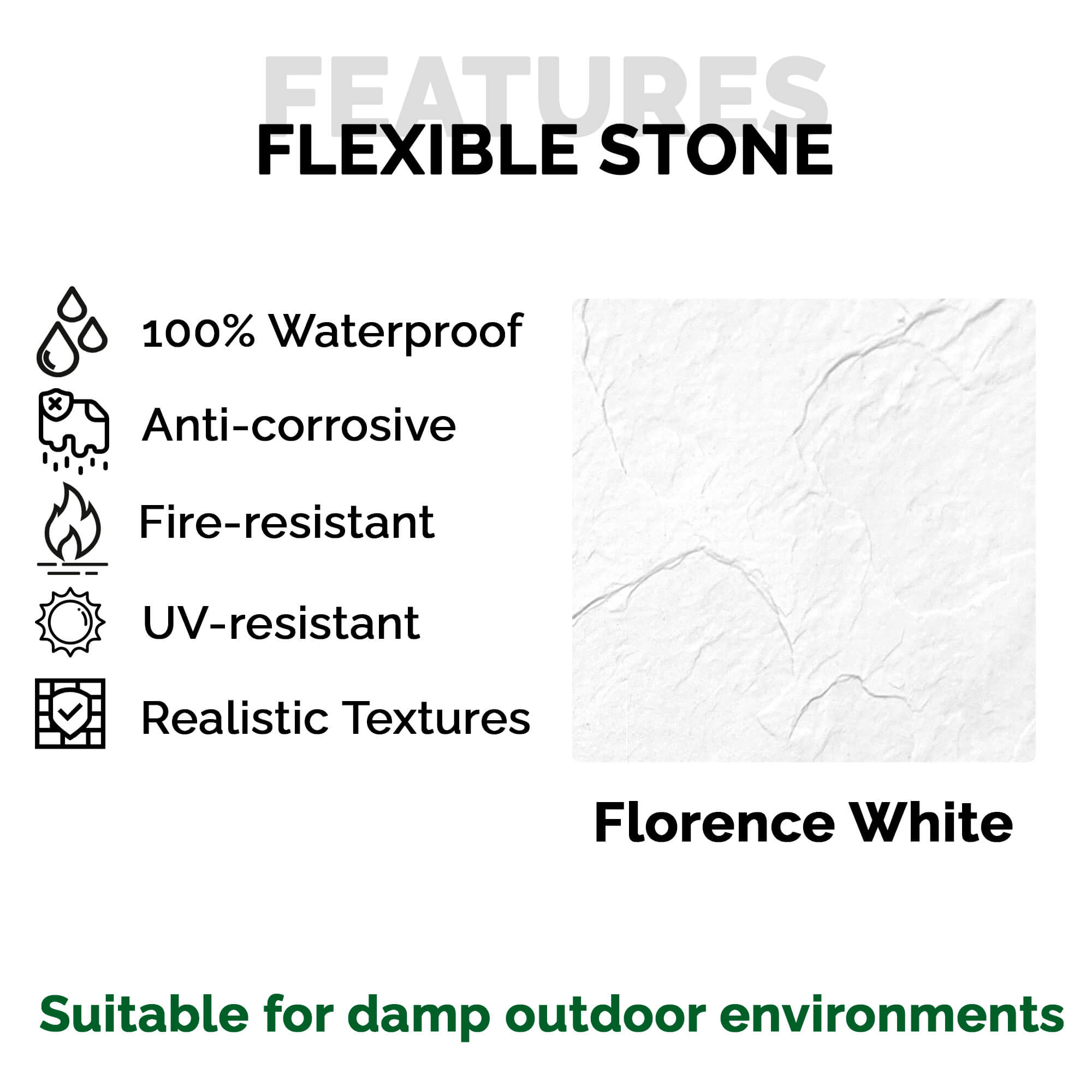 FEATURES
FLEXIBLE STONE

100% Waterproof
Anti-corrosive
Fire-resistant
UV-resistant
Realistic Textures

Florence White

Suitable for damp outdoor environments